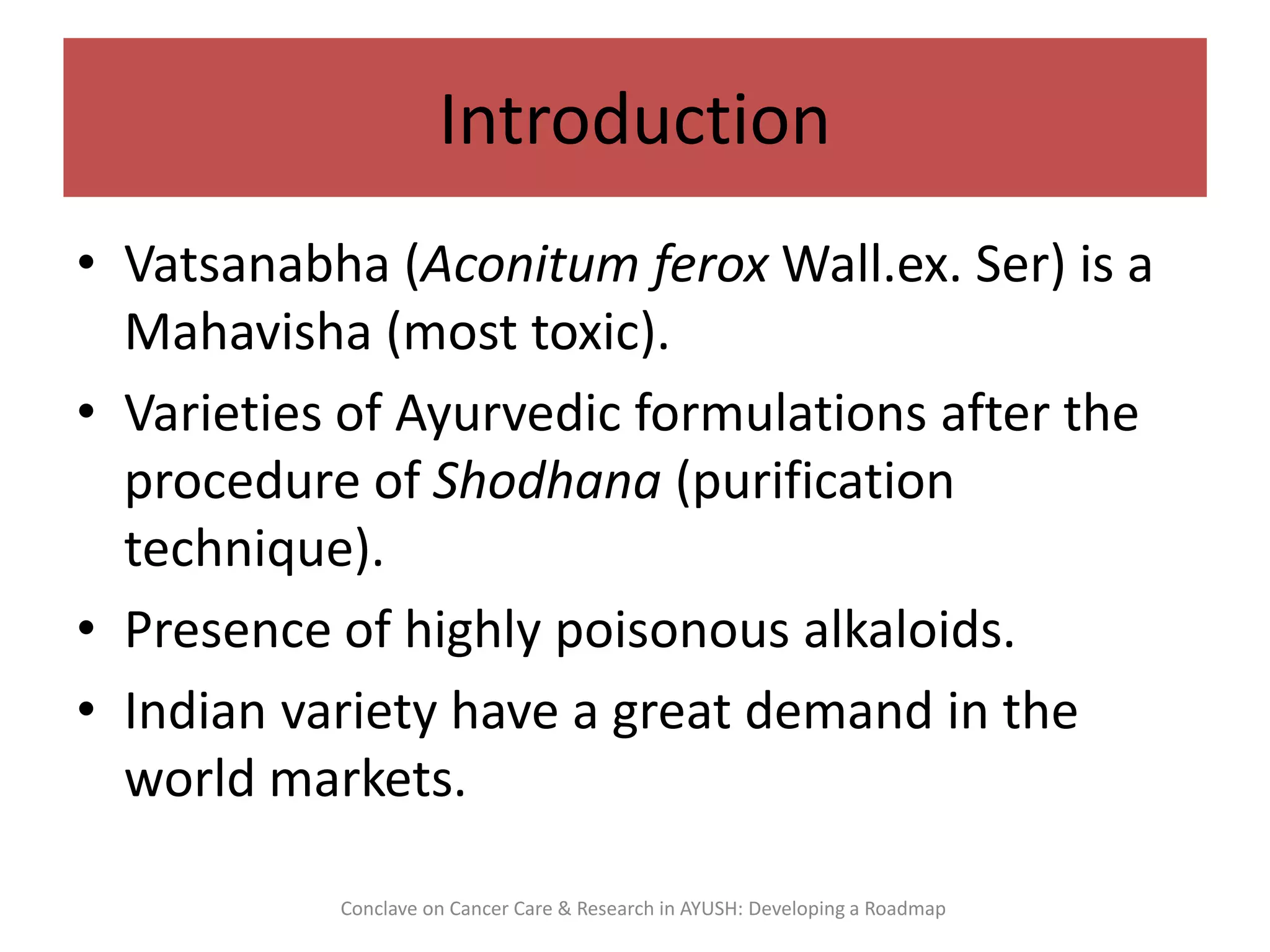 Introduction

• Vatsanabha (Aconitum ferox Wall.ex. Ser) is a Mahavisha (most toxic).
• Varieties of Ayurvedic formulations after the procedure of Shodhana (purification technique).
• Presence of highly poisonous alkaloids.
• Indian variety have a great demand in the world markets.

Conclave on Cancer Care & Research in AYUSH: Developing a Roadmap